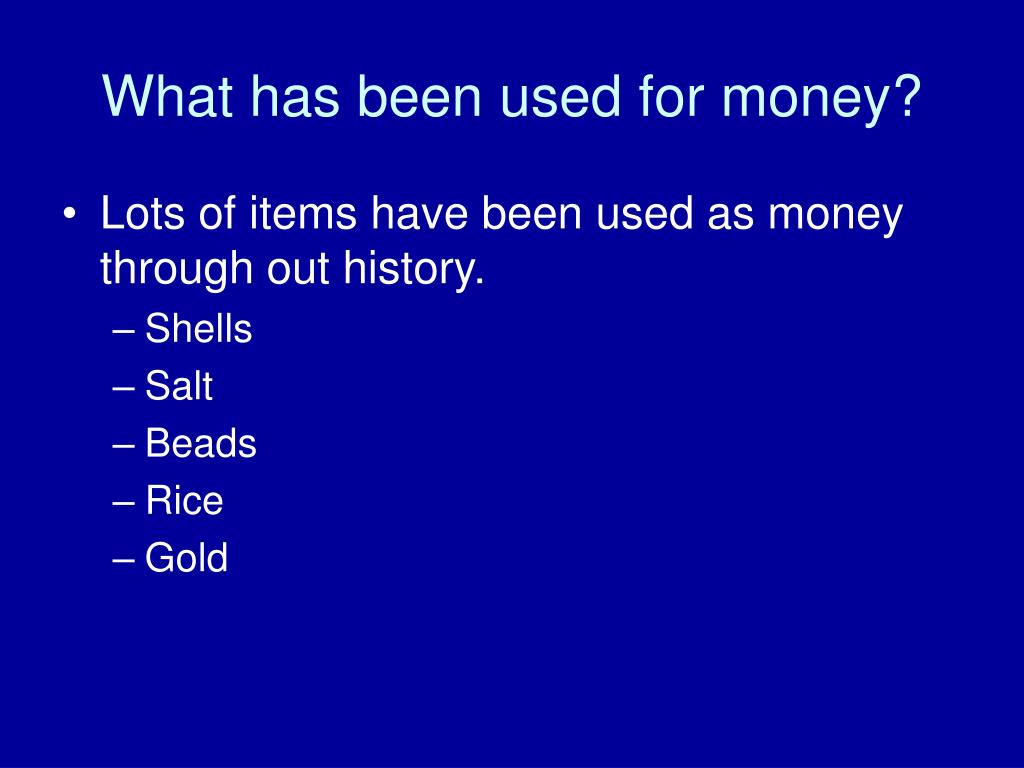 What has been used for money?

• Lots of items have been used as money through out history.
– Shells
– Salt
– Beads
– Rice
– Gold